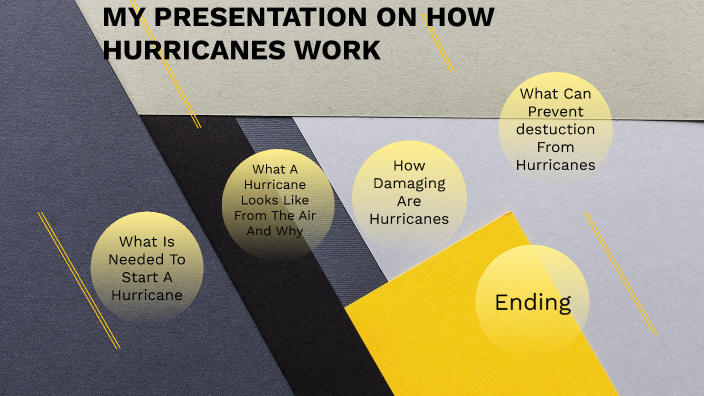 MY PRESENTATION ON HOW HURRICANES WORK

What Is Needed To Start A Hurricane

What A Hurricane Looks Like From The Air And Why

How Damaging Are Hurricanes

What Can Prevent destuction From Hurricanes

Ending